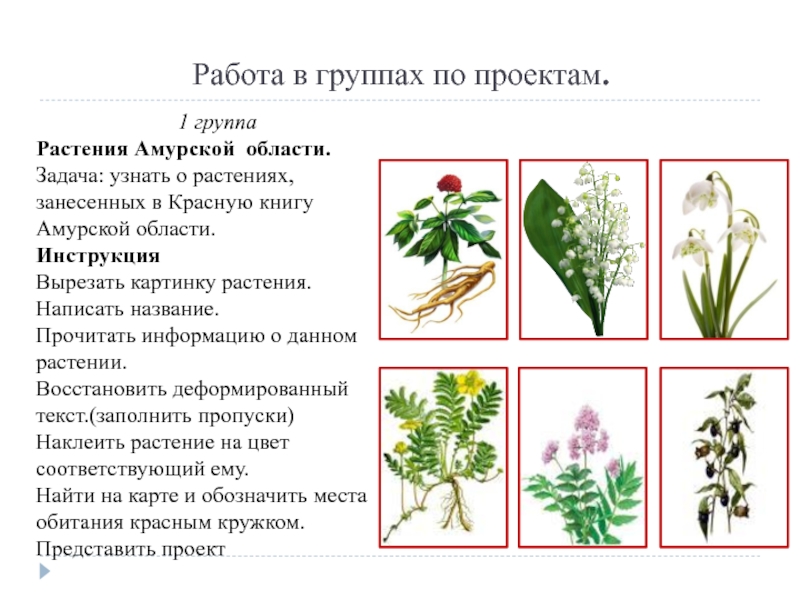 Работа в группах по проектам.

1 группа

Растения Амурской области.

Задача: узнать о растениях, занесенных в Красную книгу Амурской области.

Инструкция

Вырезать картинку растения.
Написать название.
Прочитать информацию о данном растении.
Восстановить деформированный текст.(заполнить пропуски)
Наклеить растение на цвет соответствующий ему.
Найти на карте и обозначить места обитания красным кружком.
Представить проект